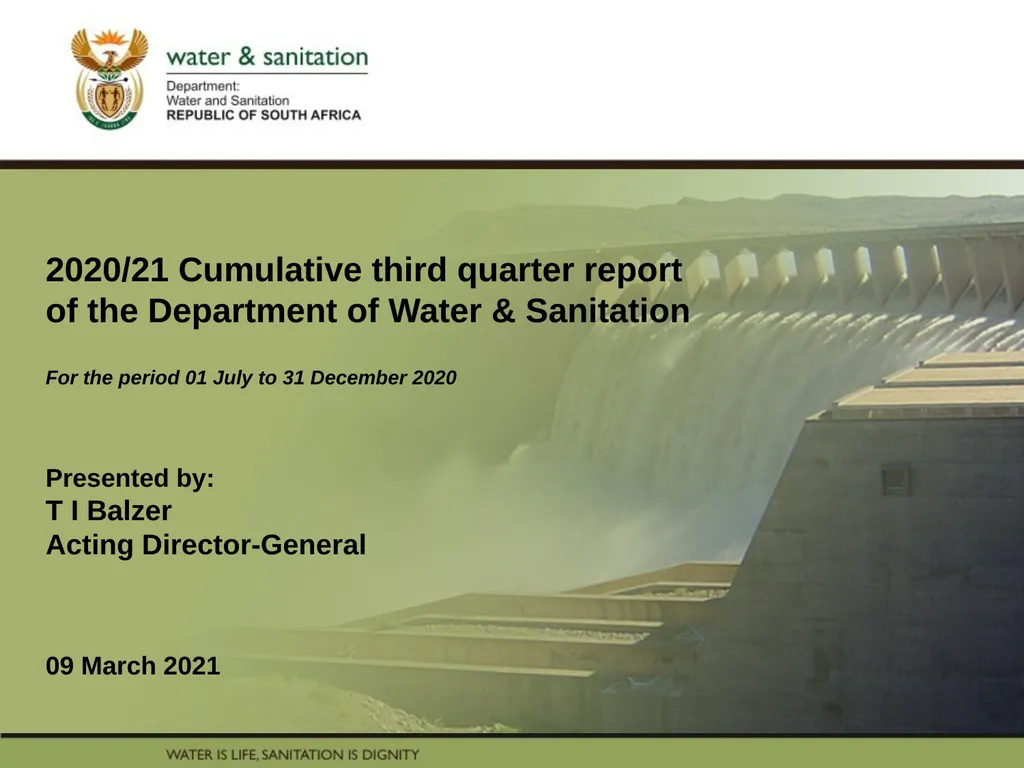 water & sanitation

Department:
Water and Sanitation
REPUBLIC OF SOUTH AFRICA

2020/21 Cumulative third quarter report of the Department of Water & Sanitation

For the period 01 July to 31 December 2020

Presented by:
T I Balzer
Acting Director-General

09 March 2021

WATER IS LIFE, SANITATION IS DIGNITY